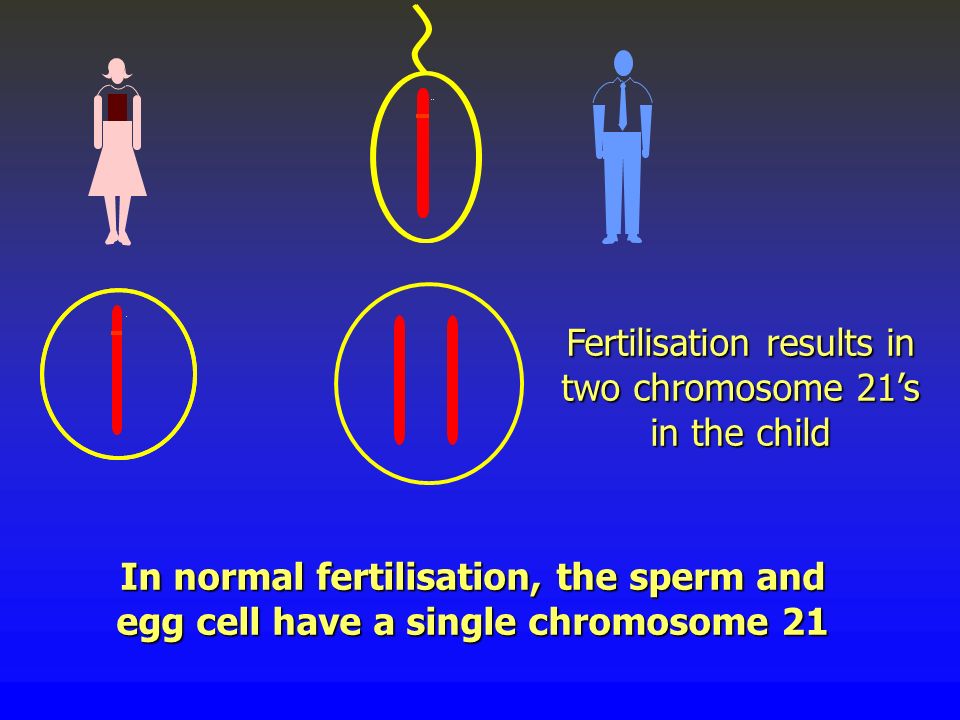 Fertilisation results in two chromosome 21’s in the child

In normal fertilisation, the sperm and egg cell have a single chromosome 21